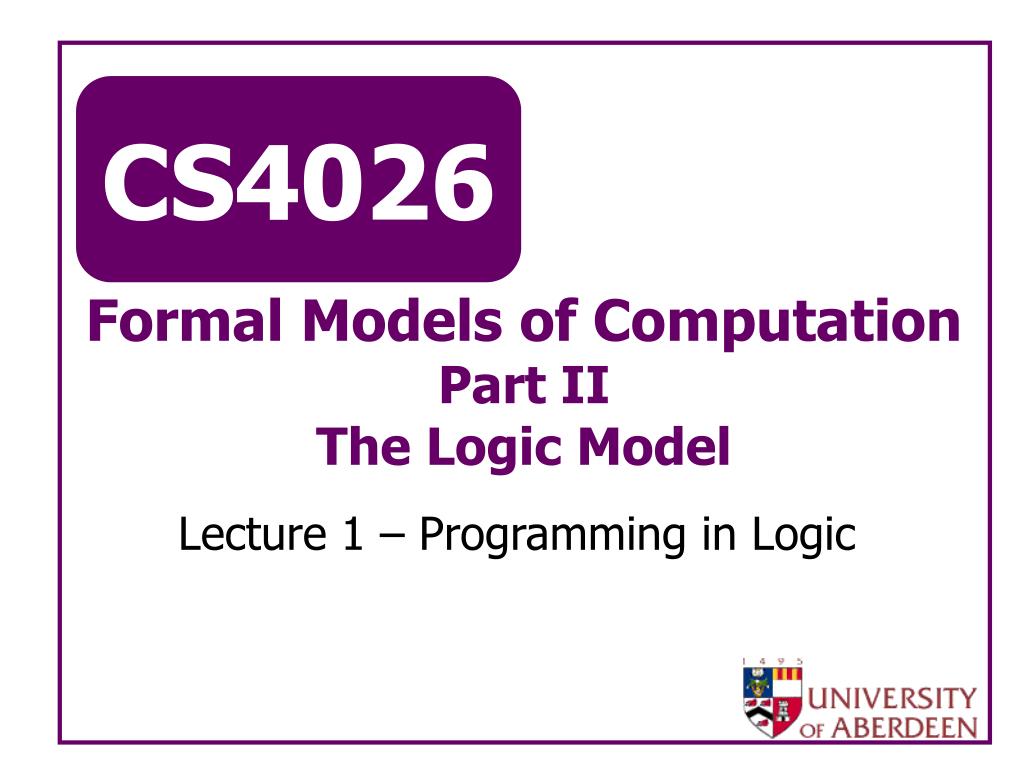 CS4026

Formal Models of Computation
Part II
The Logic Model

Lecture 1 – Programming in Logic

1 4 9 5
UNIVERSITY OF ABERDEEN